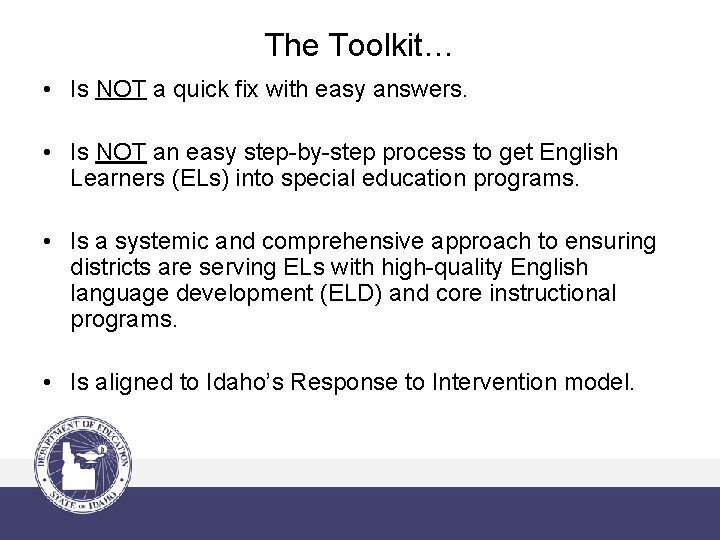 The Toolkit…

• Is NOT a quick fix with easy answers.

• Is NOT an easy step-by-step process to get English Learners (ELs) into special education programs.

• Is a systemic and comprehensive approach to ensuring districts are serving ELs with high-quality English language development (ELD) and core instructional programs.

• Is aligned to Idaho's Response to Intervention model.

DEPARTMENT OF EDUCATION
STATE OF IDAHO